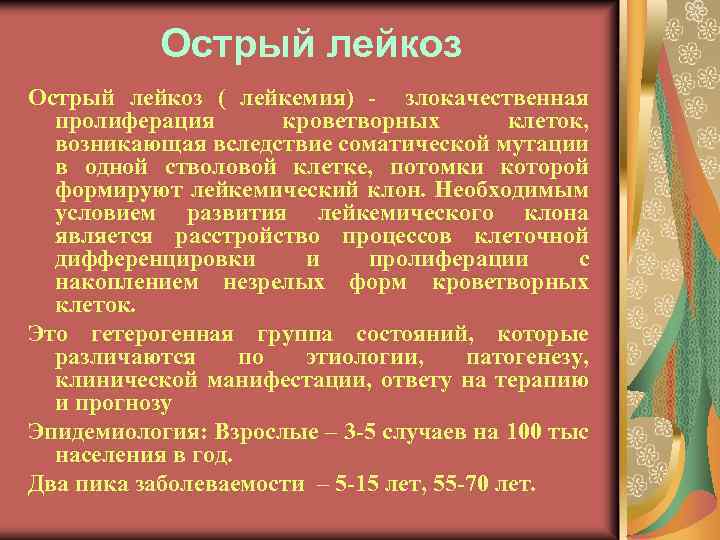 Острый лейкоз

Острый лейкоз ( лейкемия) - злокачественная пролиферация кроветворных клеток, возникающая вследствие соматической мутации в одной стволовой клетке, потомки которой формируют лейкемический клон. Необходимым условием развития лейкемического клона является расстройство процессов клеточной дифференцировки и пролиферации с накоплением незрелых форм кроветворных клеток.

Это гетерогенная группа состояний, которые различаются по этиологии, патогенезу, клинической манифестации, ответу на терапию и прогнозу

Эпидемиология: Взрослые – 3-5 случаев на 100 тыс населения в год.

Два пика заболеваемости – 5-15 лет, 55-70 лет.